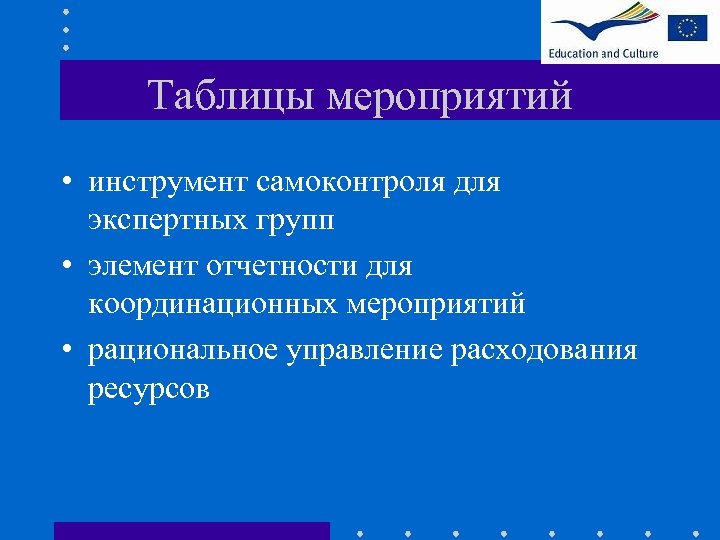 Education and Culture

Таблицы мероприятий

• инструмент самоконтроля для экспертных групп
• элемент отчетности для координационных мероприятий
• рациональное управление расходования ресурсов